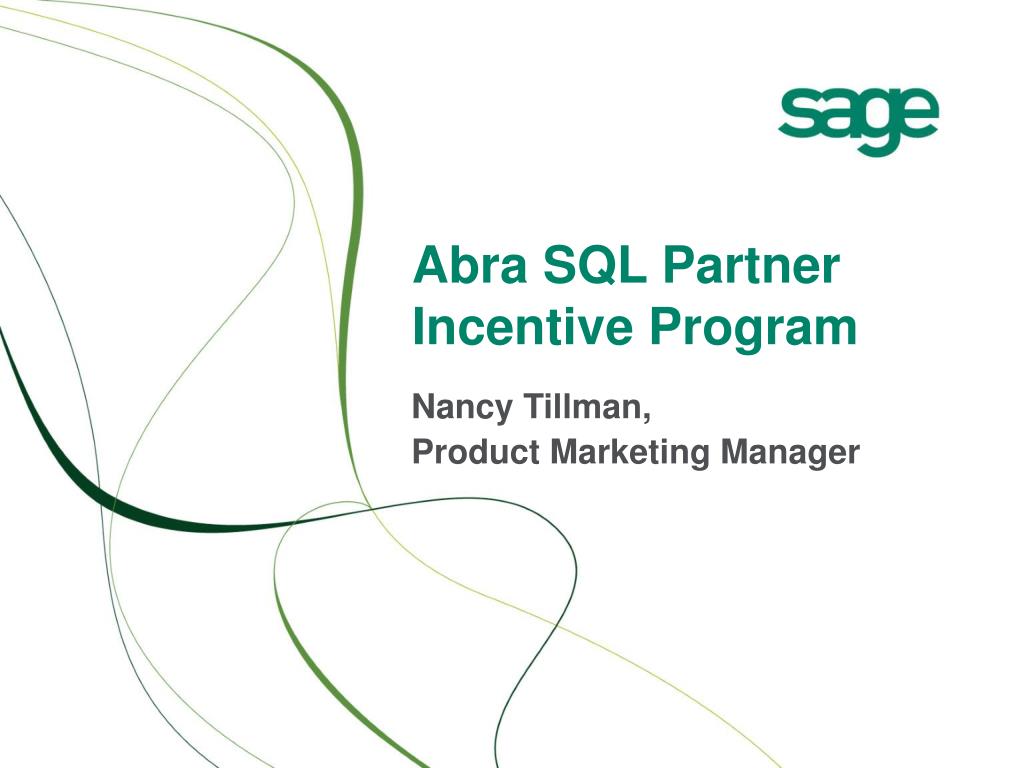 sage

Abra SQL Partner Incentive Program

Nancy Tillman,
Product Marketing Manager